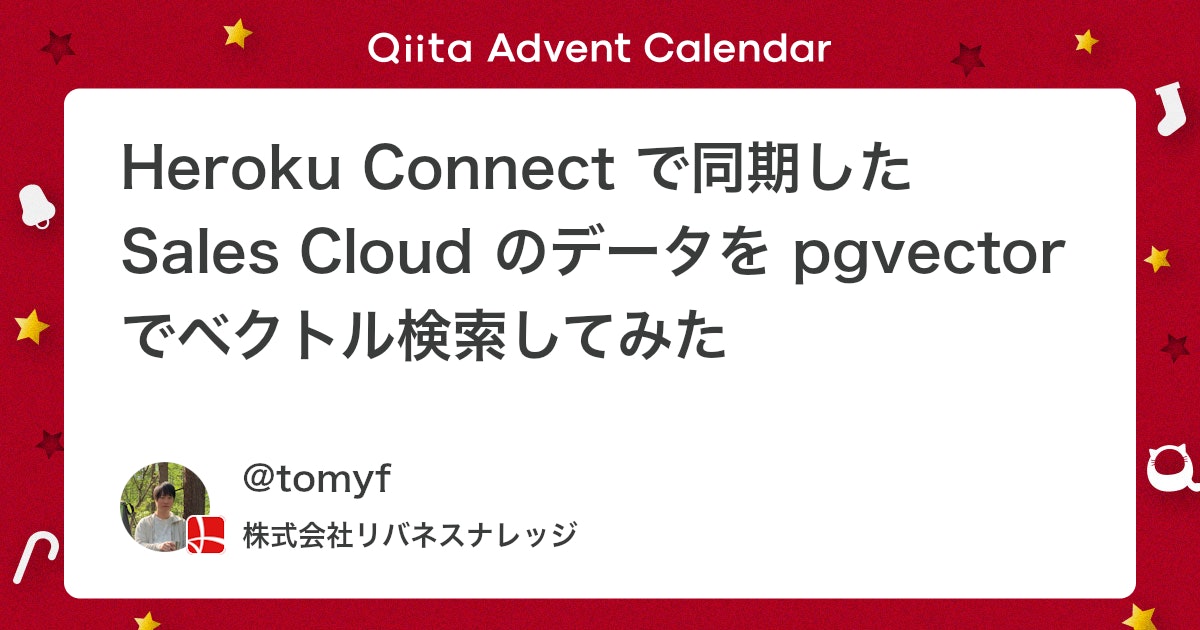 Qiita Advent Calendar

Heroku Connect で同期した Sales Cloud のデータを pgvector でベクトル検索してみた

@tomyf

株式会社リバネスナレッジ